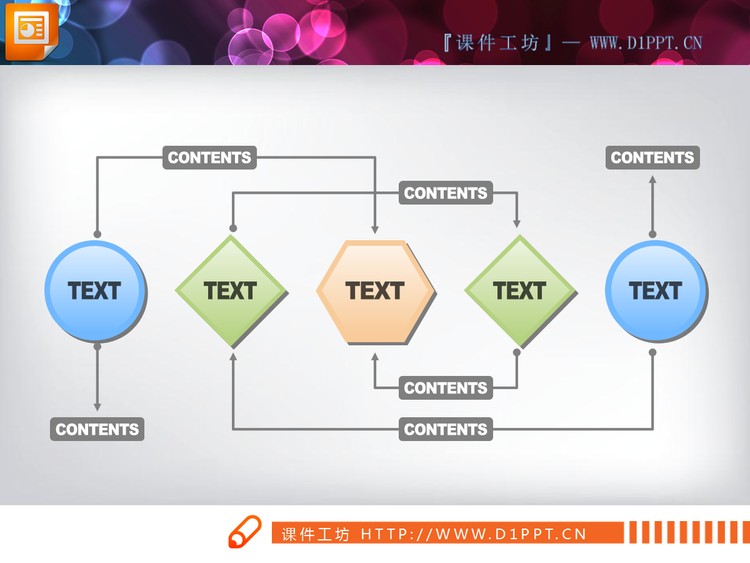 『课件工坊』— WWW.D1PPT.CN

CONTENTS

CONTENTS

CONTENTS

TEXT

TEXT

TEXT

TEXT

TEXT

CONTENTS

CONTENTS

CONTENTS

课件工坊 HTTP://WWW.D1PPT.CN